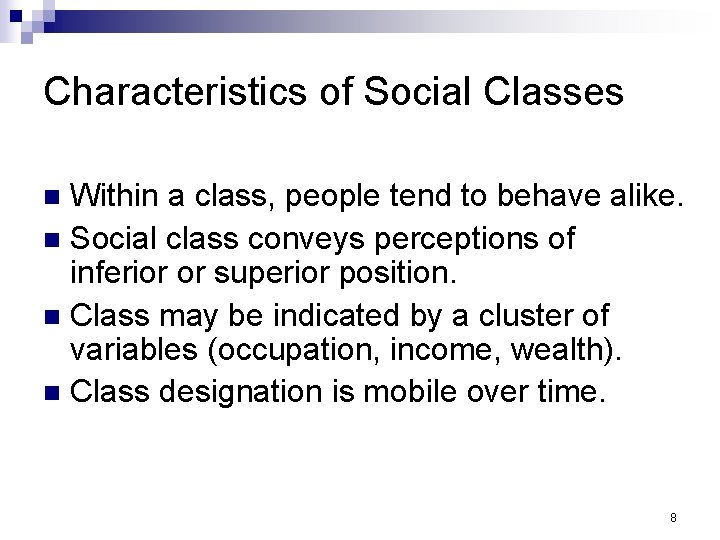 Characteristics of Social Classes

- Within a class, people tend to behave alike.
- Social class conveys perceptions of inferior or superior position.
- Class may be indicated by a cluster of variables (occupation, income, wealth).
- Class designation is mobile over time.

8